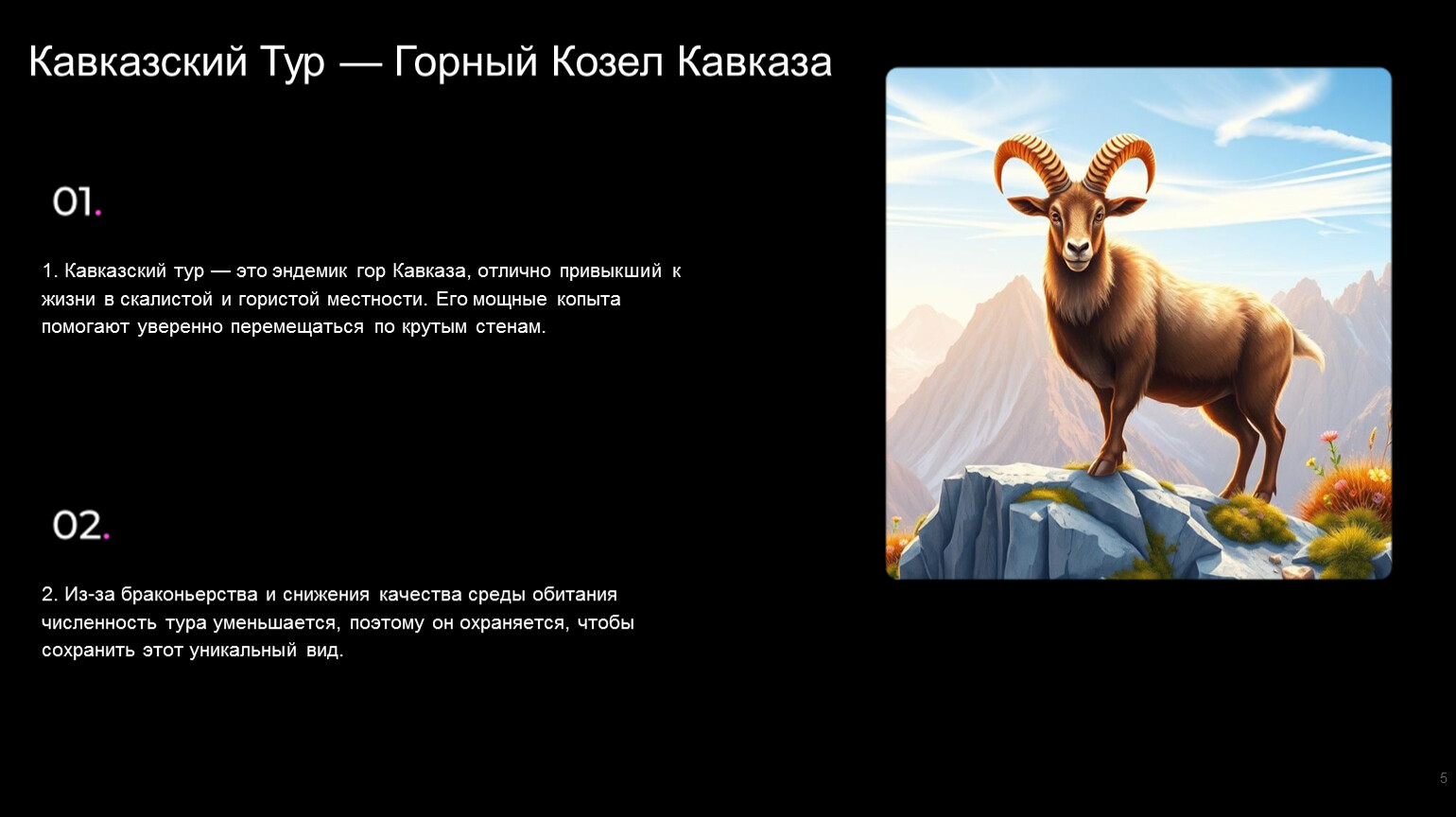 Кавказский Тур — Горный Козел Кавказа

01.

1. Кавказский тур — это эндемик гор Кавказа, отлично привыкший к жизни в скалистой и гористой местности. Его мощные копыта помогают уверенно перемещаться по крутым стенам.

02.

2. Из-за браконьерства и снижения качества среды обитания численность тура уменьшается, поэтому он охраняется, чтобы сохранить этот уникальный вид.

5